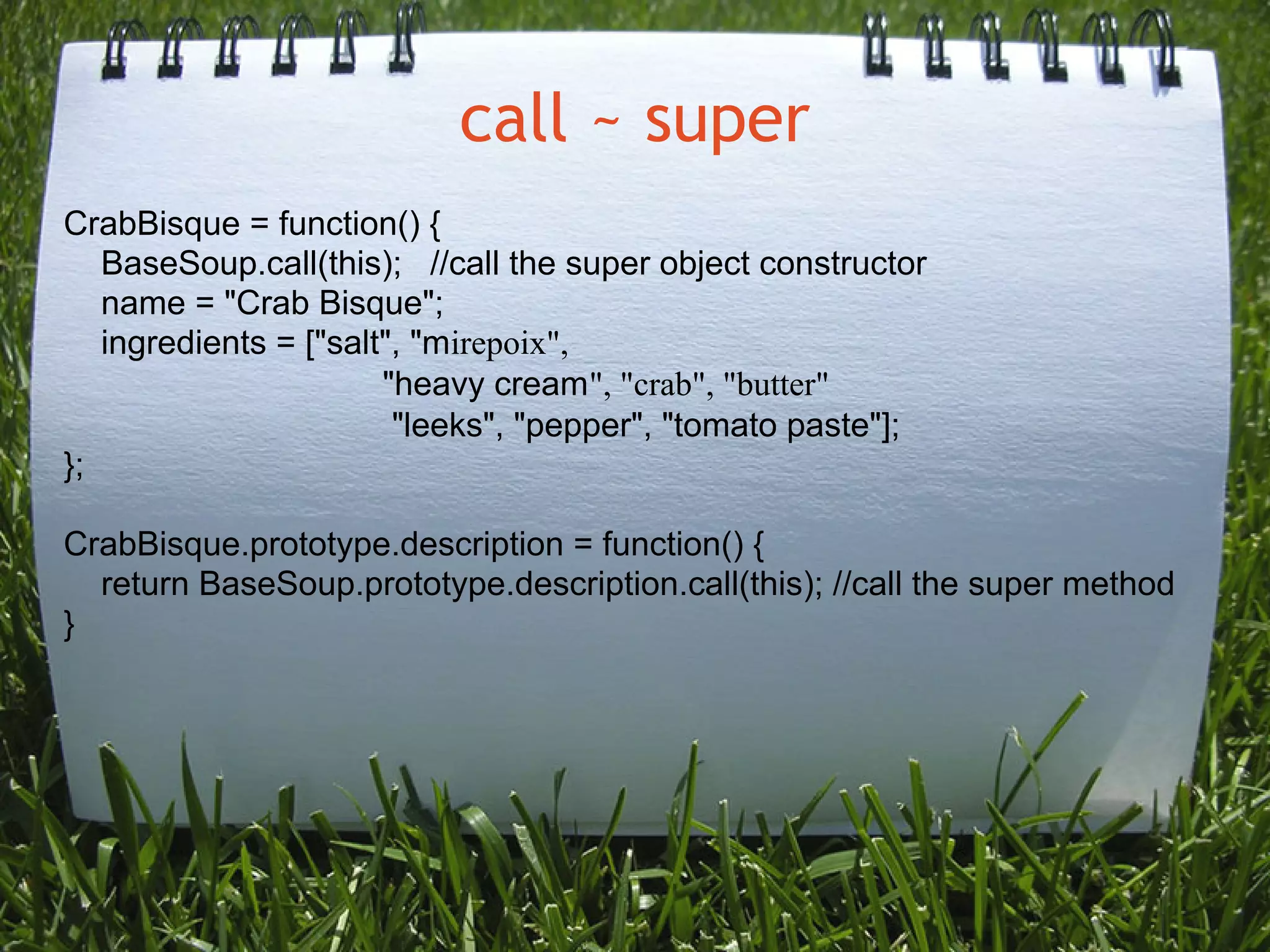 call ~ super

CrabBisque = function() {
BaseSoup.call(this); //call the super object constructor
name = "Crab Bisque";
ingredients = ["salt", "mirepoix",
"heavy cream", "crab", "butter"
"leeks", "pepper", "tomato paste"];
};

CrabBisque.prototype.description = function() {
return BaseSoup.prototype.description.call(this); //call the super method
}